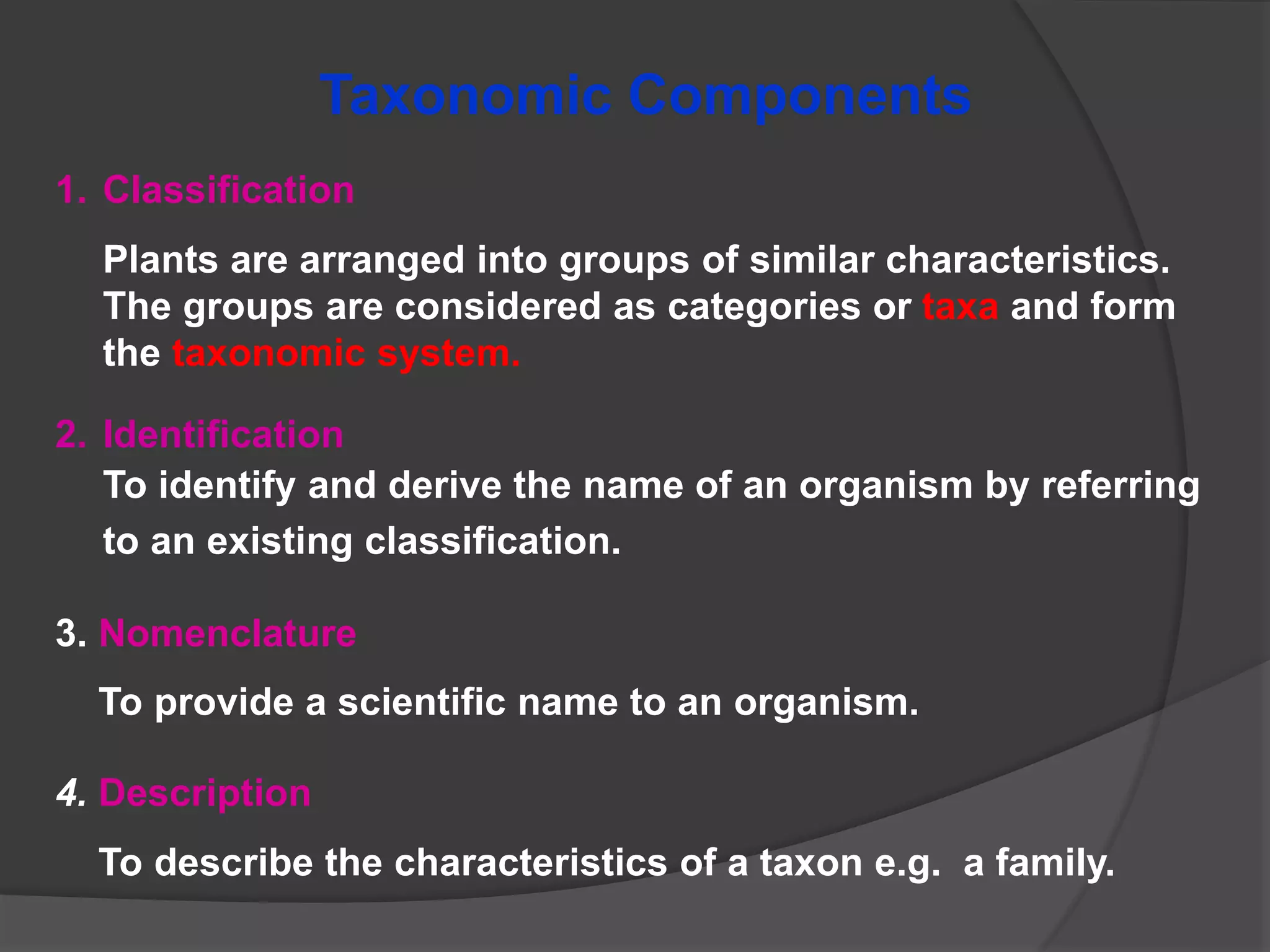 Taxonomic Components

1. Classification

Plants are arranged into groups of similar characteristics. The groups are considered as categories or taxa and form the taxonomic system.

2. Identification

To identify and derive the name of an organism by referring to an existing classification.

3. Nomenclature

To provide a scientific name to an organism.

4. Description

To describe the characteristics of a taxon e.g. a family.